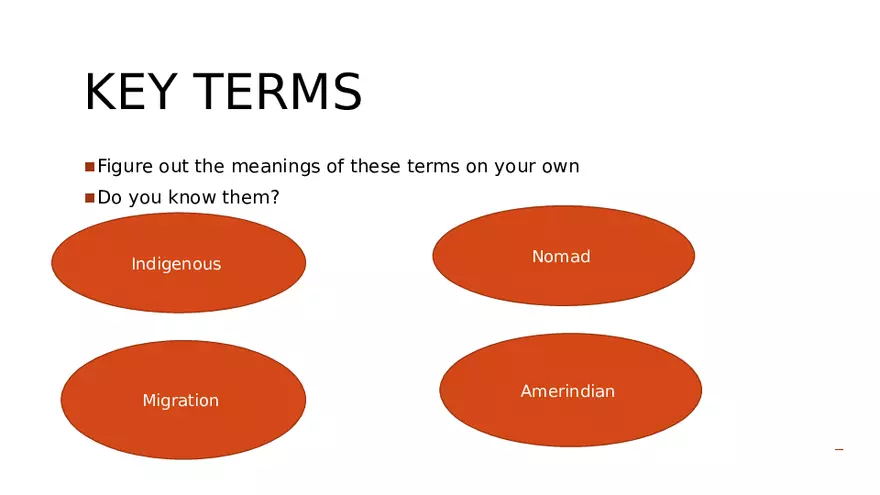 KEY TERMS

Figure out the meanings of these terms on your own

Do you know them?

Indigenous

Nomad

Migration

Amerindian